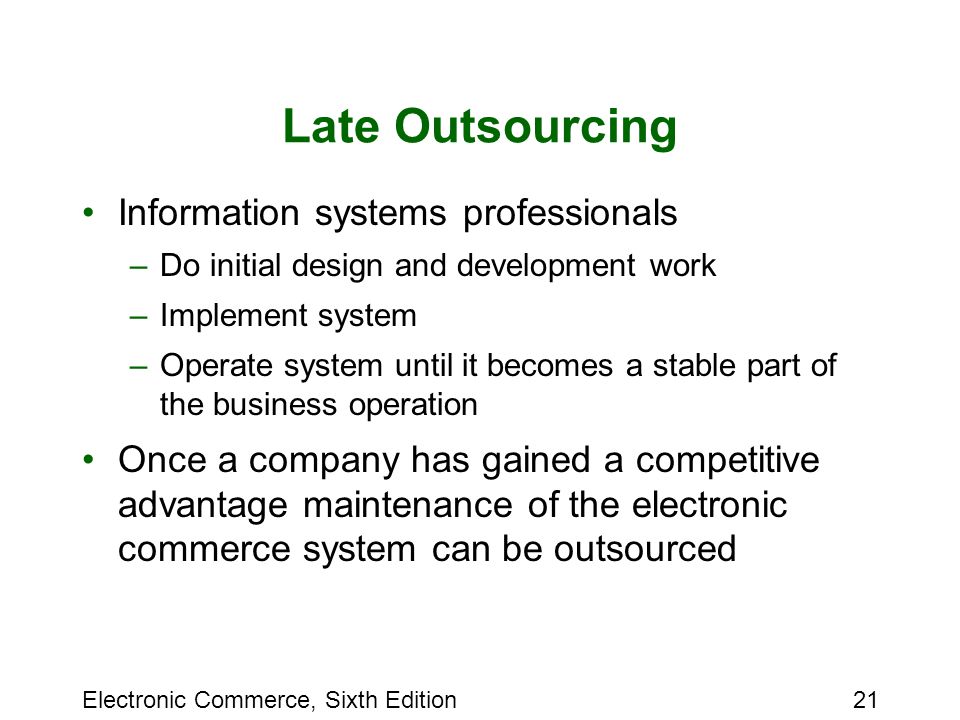 Late Outsourcing

• Information systems professionals
  – Do initial design and development work
  – Implement system
  – Operate system until it becomes a stable part of the business operation
• Once a company has gained a competitive advantage maintenance of the electronic commerce system can be outsourced

Electronic Commerce, Sixth Edition

21